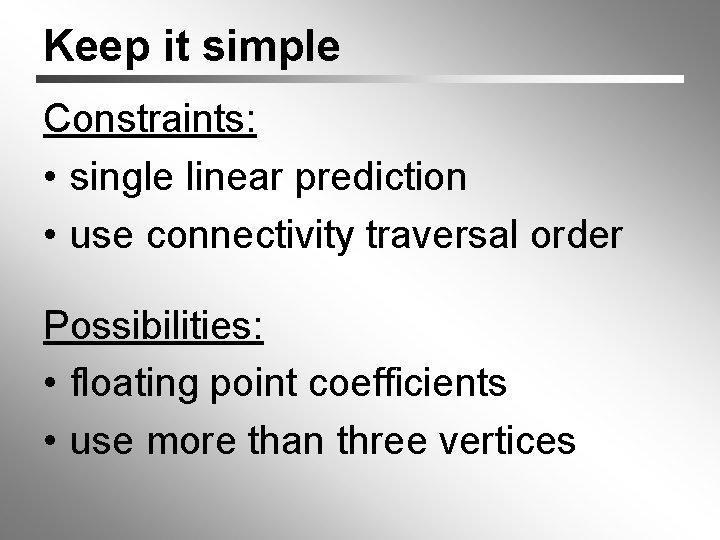 Keep it simple

Constraints:

• single linear prediction
• use connectivity traversal order

Possibilities:

• floating point coefficients
• use more than three vertices